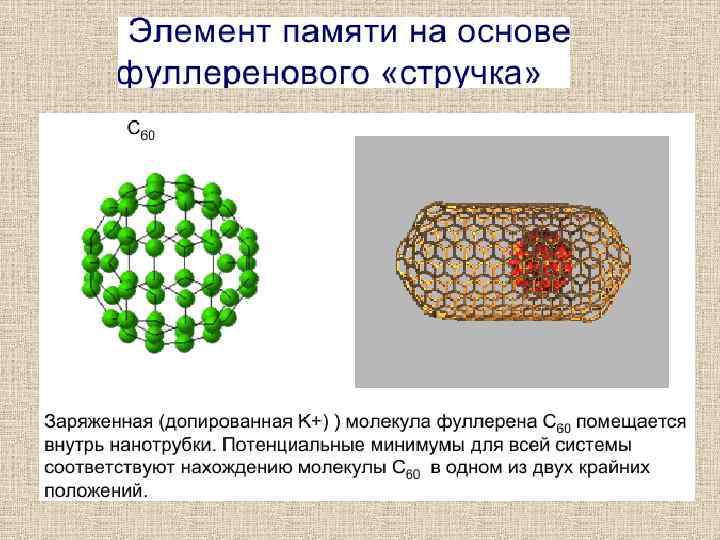 Элемент памяти на основе фуллеренового «стручка»

$C_{60}$

Заряженная (допированная K+) ) молекула фуллерена $C_{60}$ помещается внутрь нанотрубки. Потенциальные минимумы для всей системы соответствуют нахождению молекулы $C_{60}$ в одном из двух крайних положений.